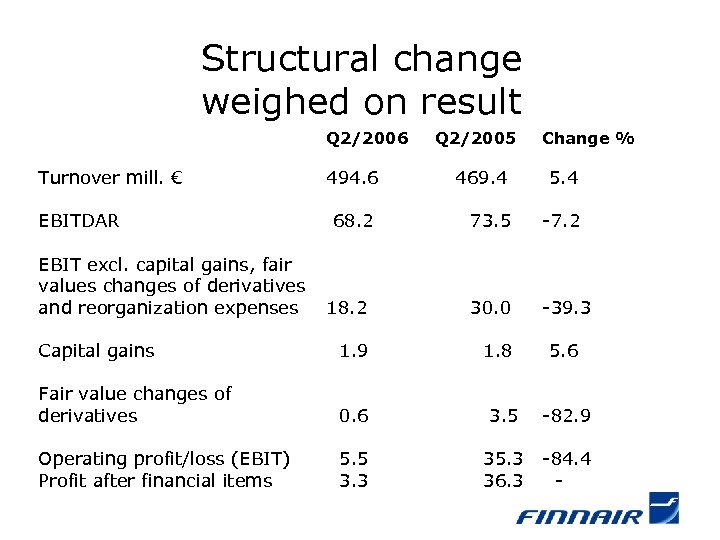 Structural change weighed on result

| | Q2/2006 | Q2/2005 | Change % |
|---|---|---|---|
| Turnover mill. € | 494.6 | 469.4 | 5.4 |
| EBITDAR | 68.2 | 73.5 | -7.2 |
| EBIT excl. capital gains, fair values changes of derivatives and reorganization expenses | 18.2 | 30.0 | -39.3 |
| Capital gains | 1.9 | 1.8 | 5.6 |
| Fair value changes of derivatives | 0.6 | 3.5 | -82.9 |
| Operating profit/loss (EBIT) | 5.5 | 35.3 | -84.4 |
| Profit after financial items | 3.3 | 36.3 | - |

FINNAIR